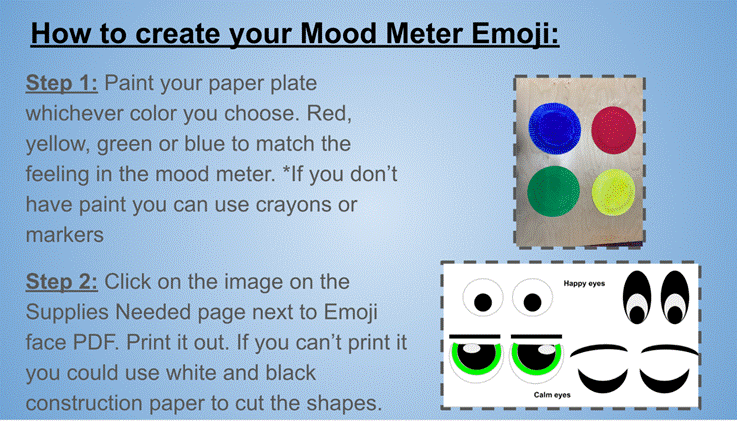 How to create your Mood Meter Emoji:

Step 1: Paint your paper plate whichever color you choose. Red, yellow, green or blue to match the feeling in the mood meter. *If you don't have paint you can use crayons or markers

Step 2: Click on the image on the Supplies Needed page next to Emoji face PDF. Print it out. If you can't print it you could use white and black construction paper to cut the shapes.

Happy eyes

Calm eyes